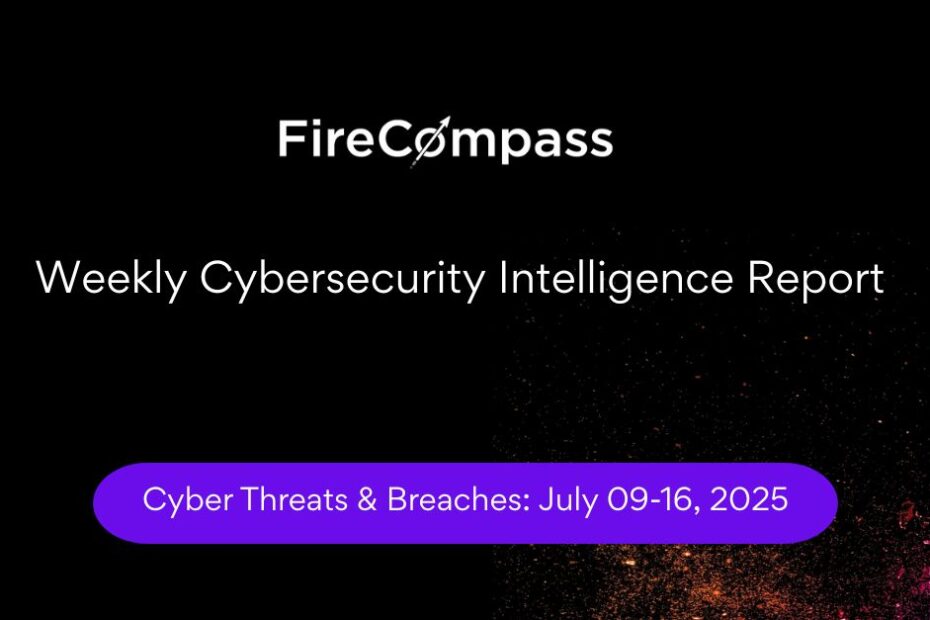 FireCompass

Weekly Cybersecurity Intelligence Report

Cyber Threats & Breaches: July 09-16, 2025